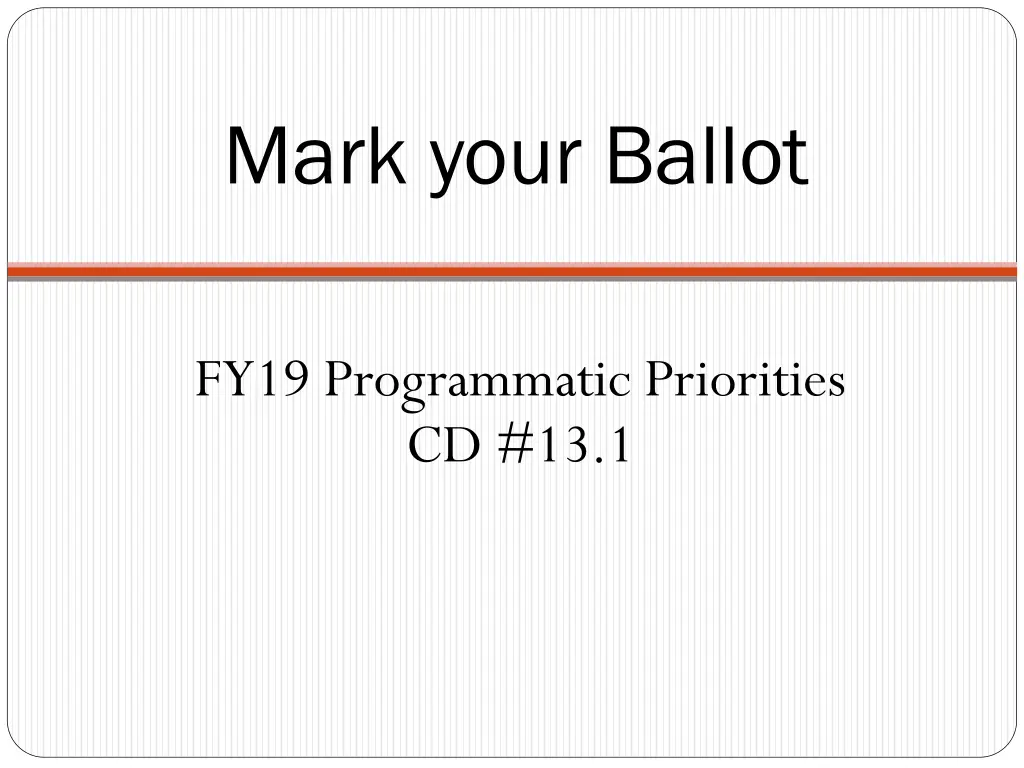 Mark your Ballot

FY19 Programmatic Priorities
CD #13.1